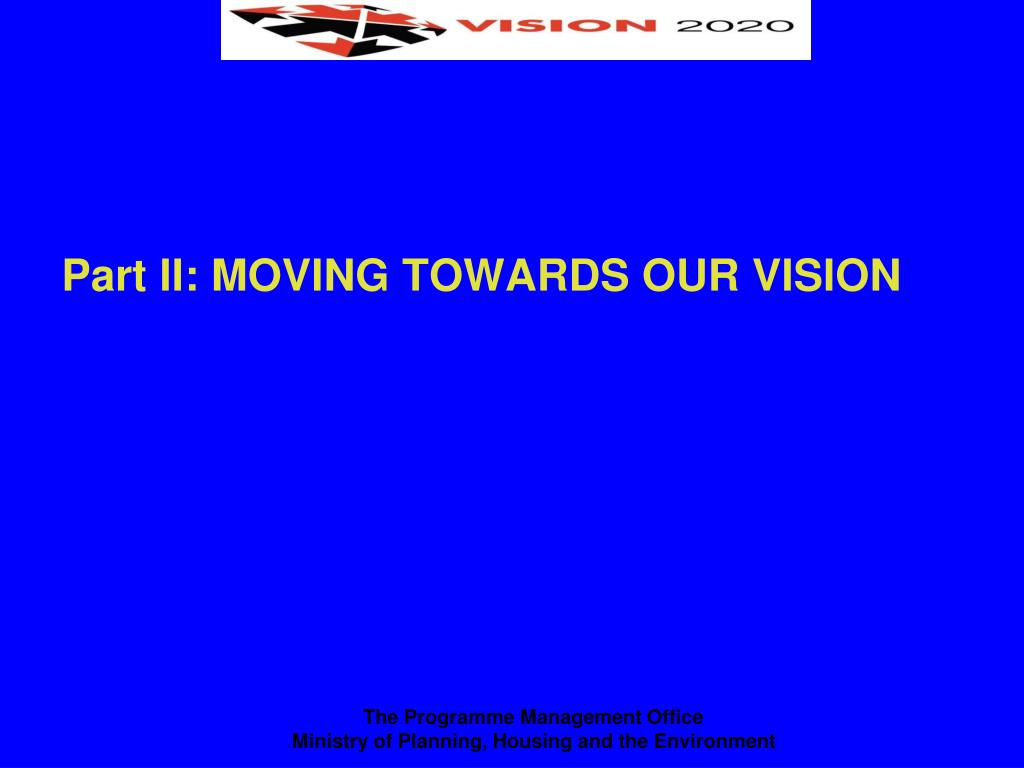 VISION 2020

Part II: MOVING TOWARDS OUR VISION

The Programme Management Office
Ministry of Planning, Housing and the Environment